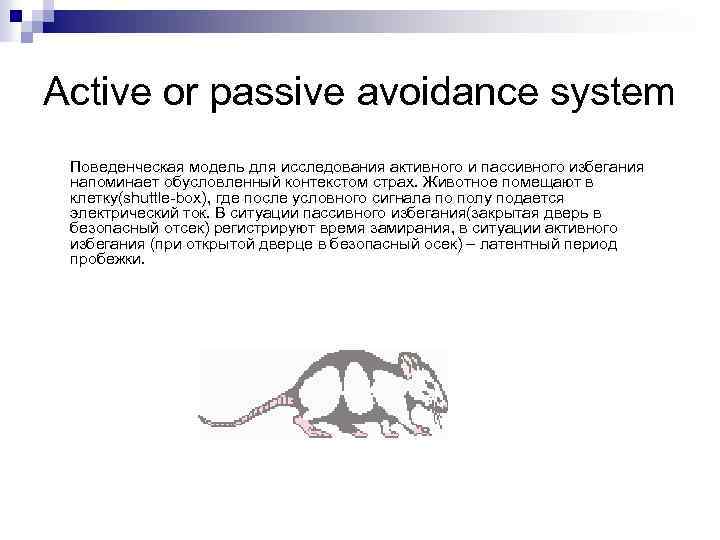 Active or passive avoidance system

Поведенческая модель для исследования активного и пассивного избегания напоминает обусловленный контекстом страх. Животное помещают в клетку(shuttle-box), где после условного сигнала по полу подается электрический ток. В ситуации пассивного избегания(закрытая дверь в безопасный отсек) регистрируют время замирания, в ситуации активного избегания (при открытой дверце в безопасный осек) – латентный период пробежки.